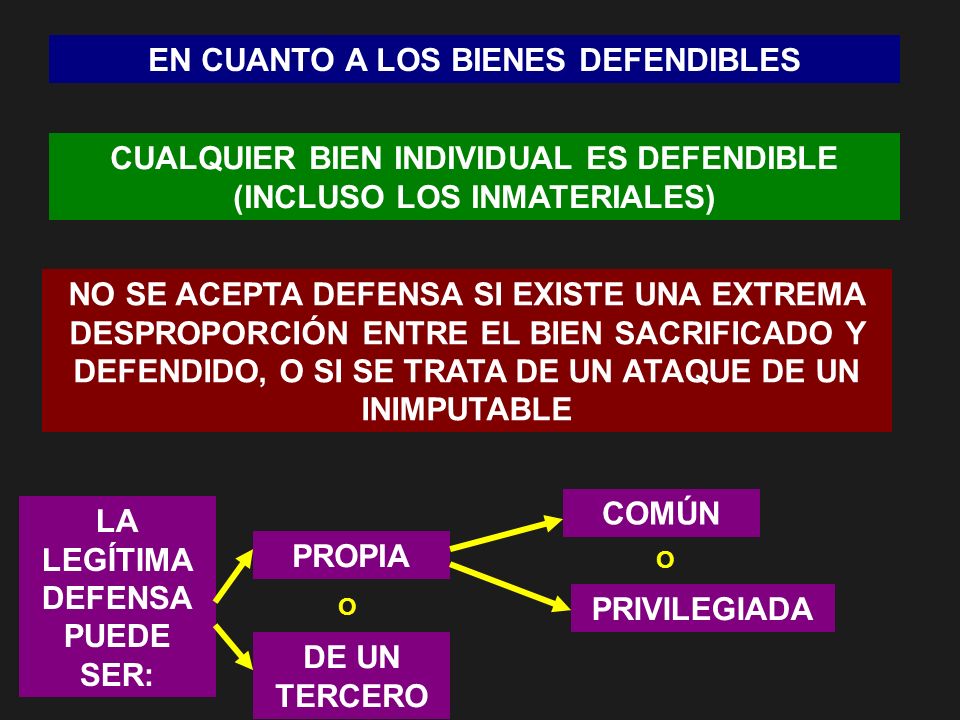 EN CUANTO A LOS BIENES DEFENDIBLES

CUALQUIER BIEN INDIVIDUAL ES DEFENDIBLE (INCLUSO LOS INMATERIALES)

NO SE ACEPTA DEFENSA SI EXISTE UNA EXTREMA DESPROPORCIÓN ENTRE EL BIEN SACRIFICADO Y DEFENDIDO, O SI SE TRATA DE UN ATAQUE DE UN INIMPUTABLE

LA LEGÍTIMA DEFENSA PUEDE SER:

PROPIA

O

DE UN TERCERO

COMÚN

O

PRIVILEGIADA